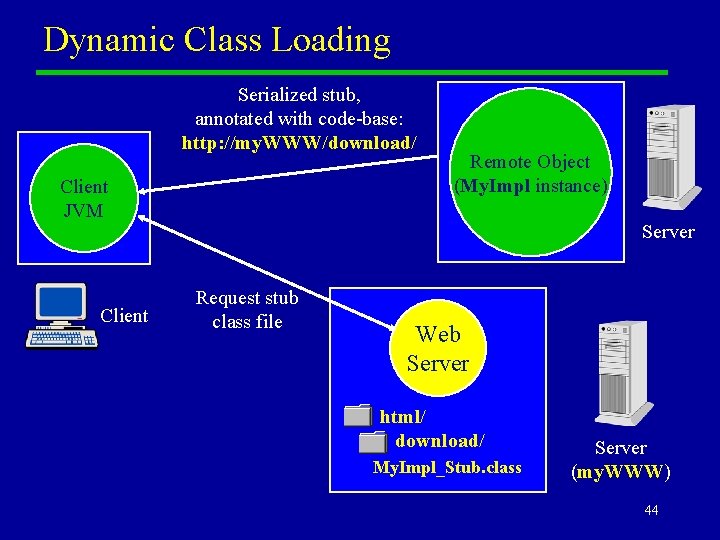 Dynamic Class Loading

Serialized stub, annotated with code-base: http://myWWW/download/

Client JVM

Remote Object (MyImpl instance)

Server

Client

Request stub class file

Web Server

html/

download/

MyImpl_Stub.class

Server (myWWW)

44